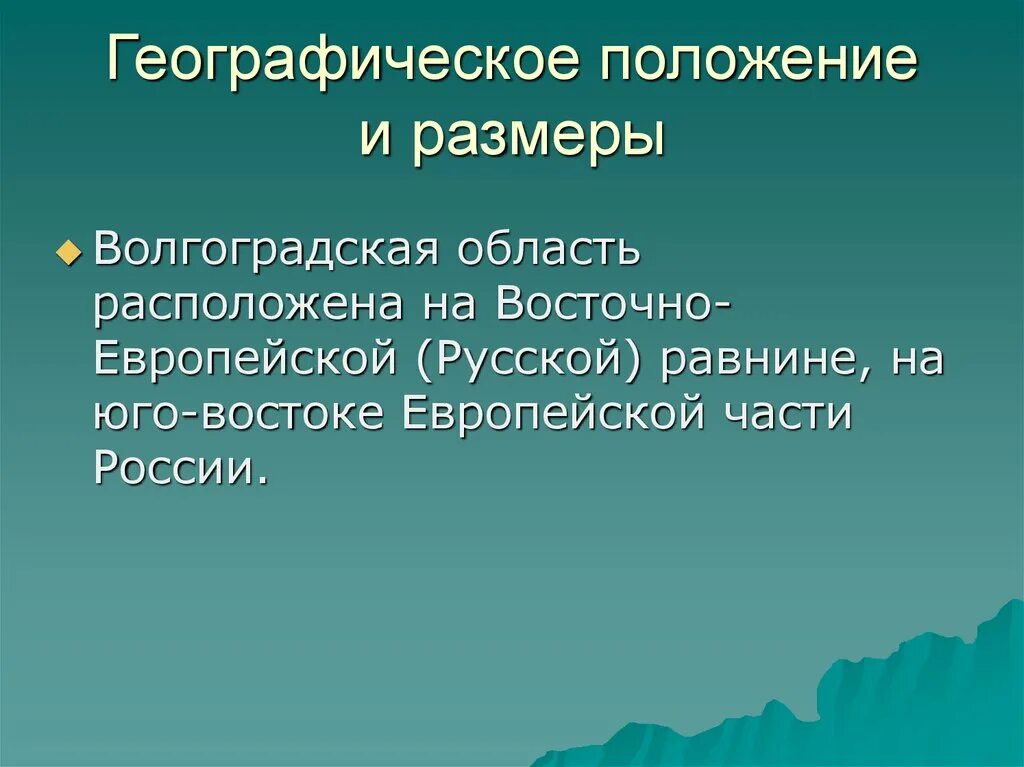 Географическое положение и размеры

Волгоградская область расположена на Восточно-Европейской (Русской) равнине, на юго-востоке Европейской части России.